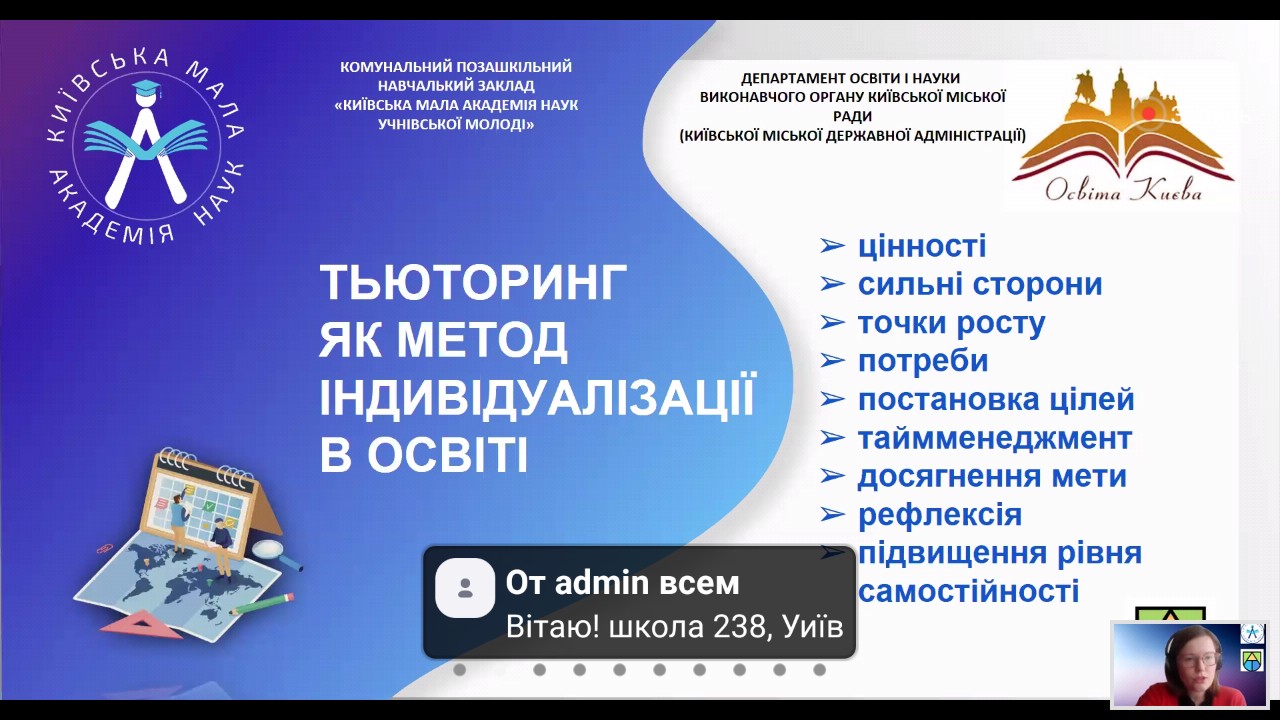 КИЇВСЬКА МАЛА АКАДЕМІЯ НАУК

КОМУНАЛЬНИЙ ПОЗАШКІЛЬНИЙ НАВЧАЛЬНИЙ ЗАКЛАД «КИЇВСЬКА МАЛА АКАДЕМІЯ НАУК УЧНІВСЬКОЇ МОЛОДІ»

ДЕПАРТАМЕНТ ОСВІТИ І НАУКИ ВИКОНАВЧОГО ОРГАНУ КИЇВСЬКОЇ МІСЬКОЇ РАДИ (КИЇВСЬКОЇ МІСЬКОЇ ДЕРЖАВНОЇ АДМІНІСТРАЦІЇ)

Освіта Києва

ТЬЮТОРИНГ ЯК МЕТОД ІНДИВІДУАЛІЗАЦІЇ В ОСВІТІ

➢ цінності
➢ сильні сторони
➢ точки росту
➢ потреби
➢ постановка цілей
➢ таймменеджмент
➢ досягнення мети
➢ рефлексія
➢ підвищення рівня самостійності

От admin всем
Вітаю! школа 238, Уиїв